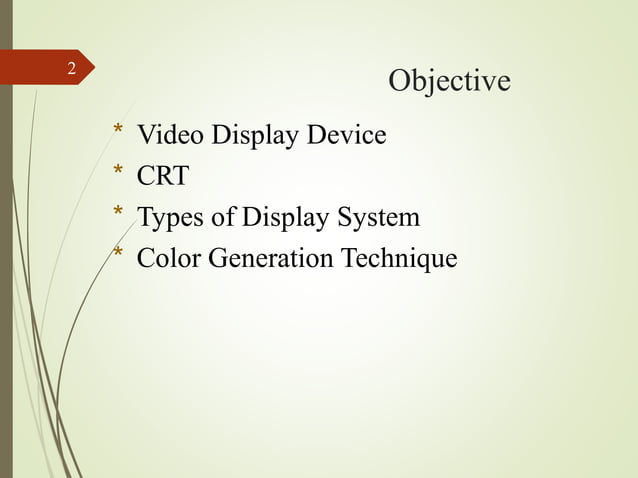 2

Objective

* Video Display Device
* CRT
* Types of Display System
* Color Generation Technique